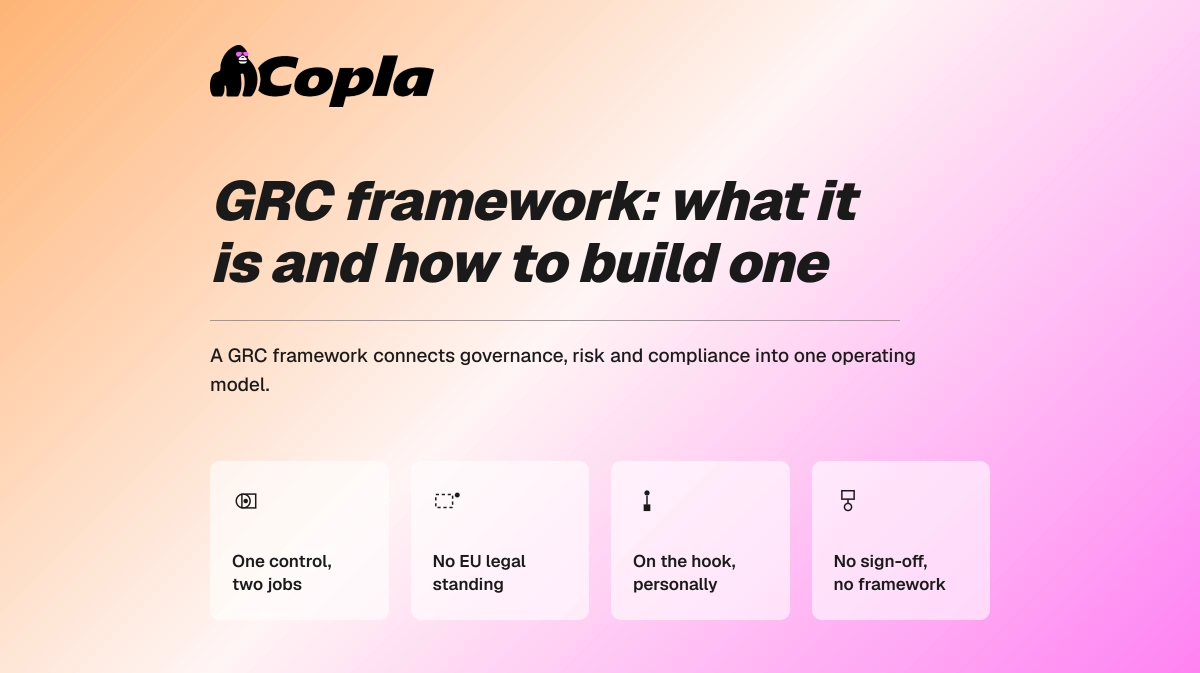 Copla

GRC framework: what it is and how to build one

A GRC framework connects governance, risk and compliance into one operating model.

One control, two jobs

No EU legal standing

On the hook, personally

No sign-off, no framework